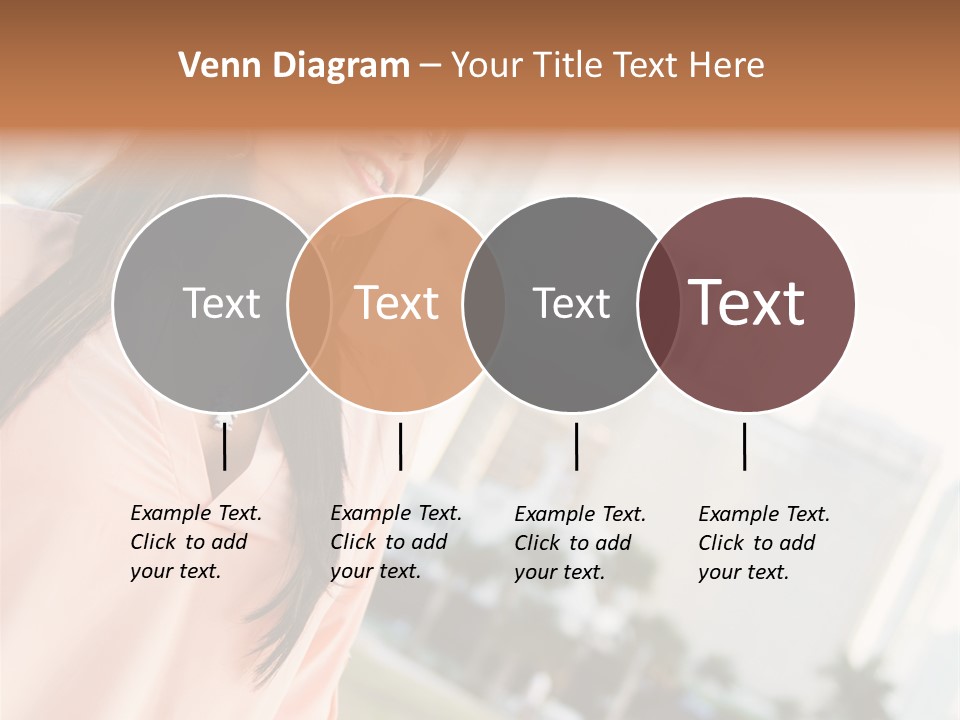 Venn Diagram – Your Title Text Here

Text

Text

Text

Text

Example Text. Click to add your text.

Example Text. Click to add your text.

Example Text. Click to add your text.

Example Text. Click to add your text.